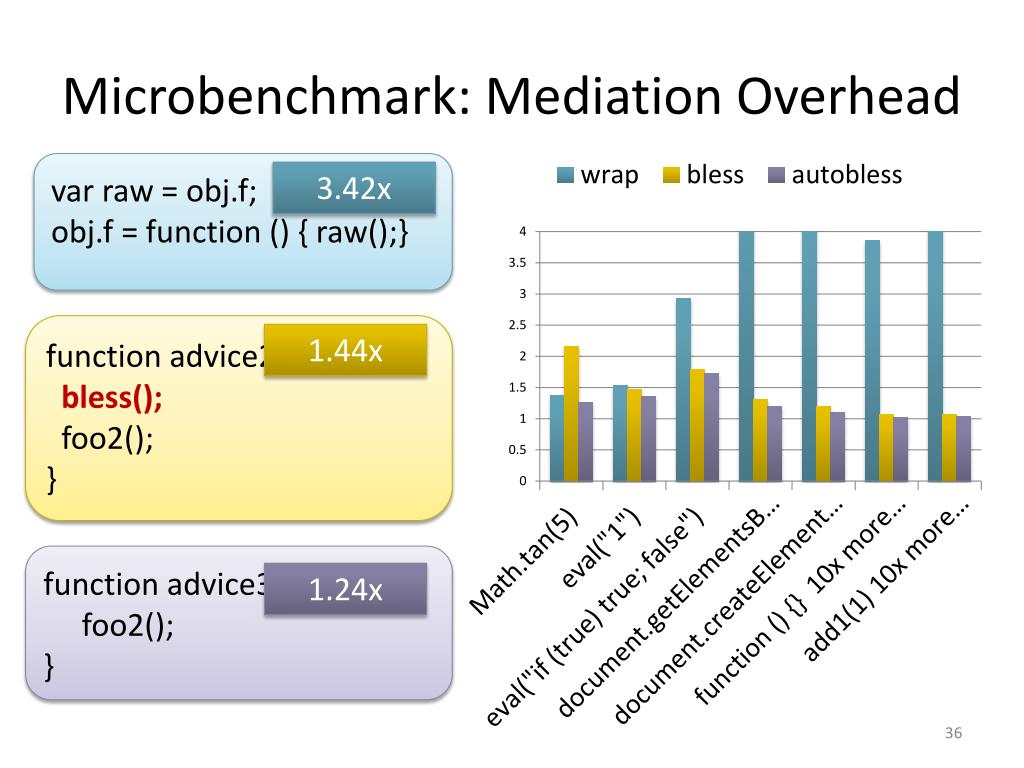 Microbenchmark: Mediation Overhead

var raw = obj.f;
obj.f = function () { raw();}

3.42x

function advice2
bless();
foo2();
}

1.44x

function advice3
foo2();
}

1.24x

wrap bless autobless

4
3.5
3
2.5
2
1.5
1
0.5
0

Math.tan(5)
eval("1")
eval("if (true) true; false")
document.getElementsB…
document.createElement…
function () {} 10x more…
add1(1) 10x more…

36